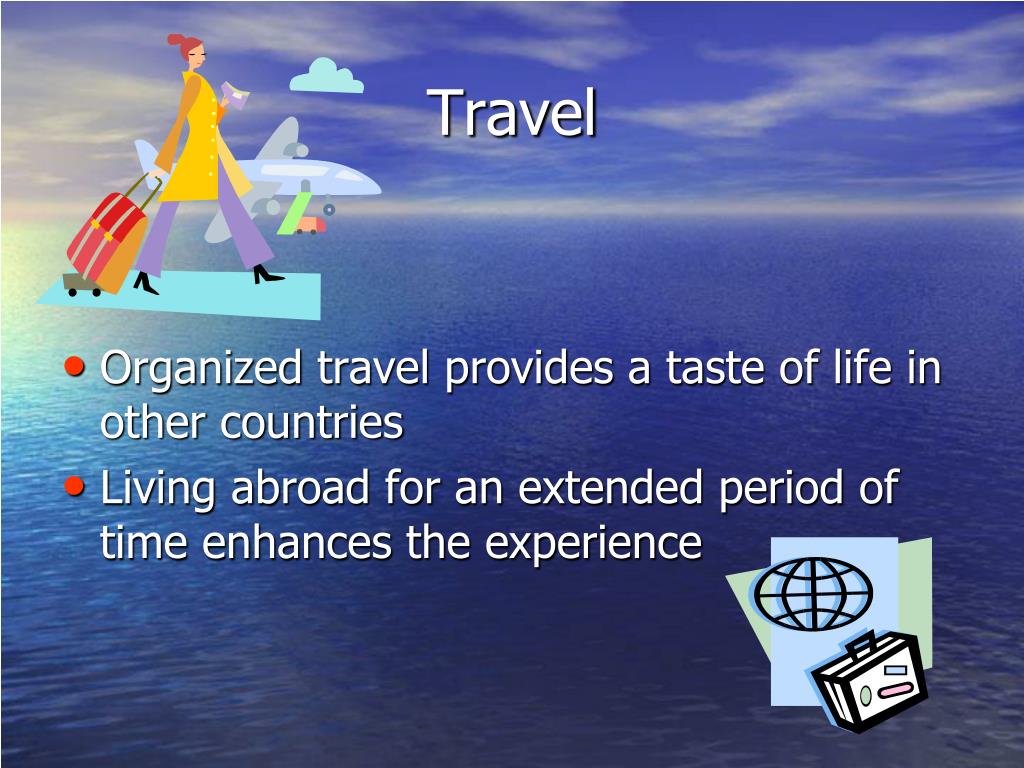 Travel

• Organized travel provides a taste of life in other countries
• Living abroad for an extended period of time enhances the experience